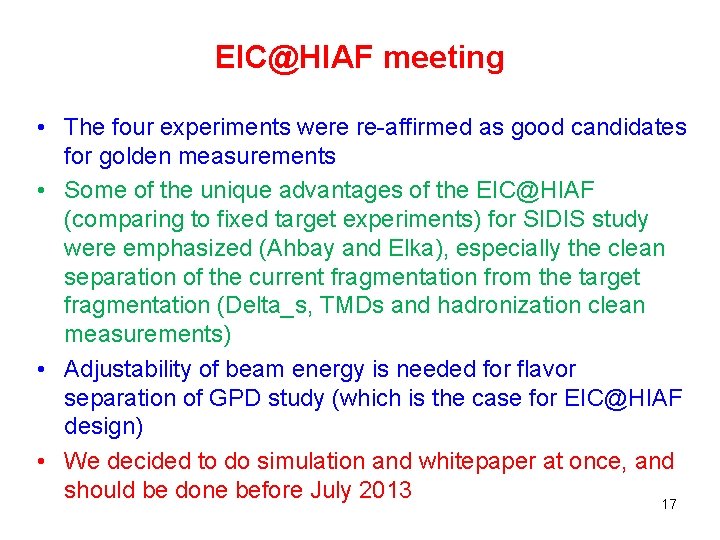 EIC@HIAF meeting

• The four experiments were re-affirmed as good candidates for golden measurements

• Some of the unique advantages of the EIC@HIAF (comparing to fixed target experiments) for SIDIS study were emphasized (Ahbay and Elka), especially the clean separation of the current fragmentation from the target fragmentation (Delta_s, TMDs and hadronization clean measurements)

• Adjustability of beam energy is needed for flavor separation of GPD study (which is the case for EIC@HIAF design)

• We decided to do simulation and whitepaper at once, and should be done before July 2013

17